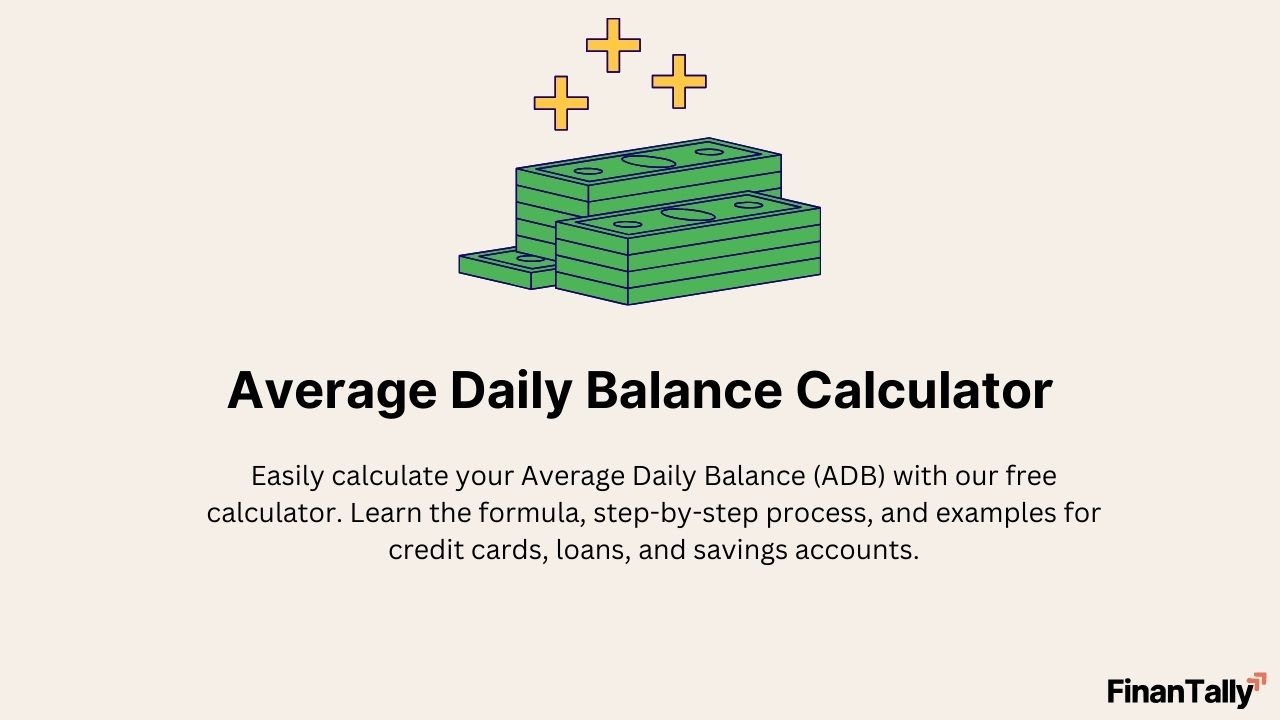 Average Daily Balance Calculator

Easily calculate your Average Daily Balance (ADB) with our free calculator. Learn the formula, step-by-step process, and examples for credit cards, loans, and savings accounts.

FinanTally